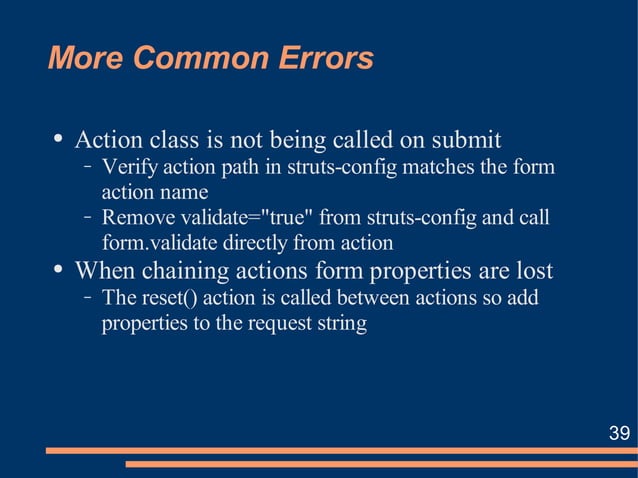 More Common Errors

• Action class is not being called on submit
  – Verify action path in struts-config matches the form action name
  – Remove validate="true" from struts-config and call form.validate directly from action
• When chaining actions form properties are lost
  – The reset() action is called between actions so add properties to the request string

39